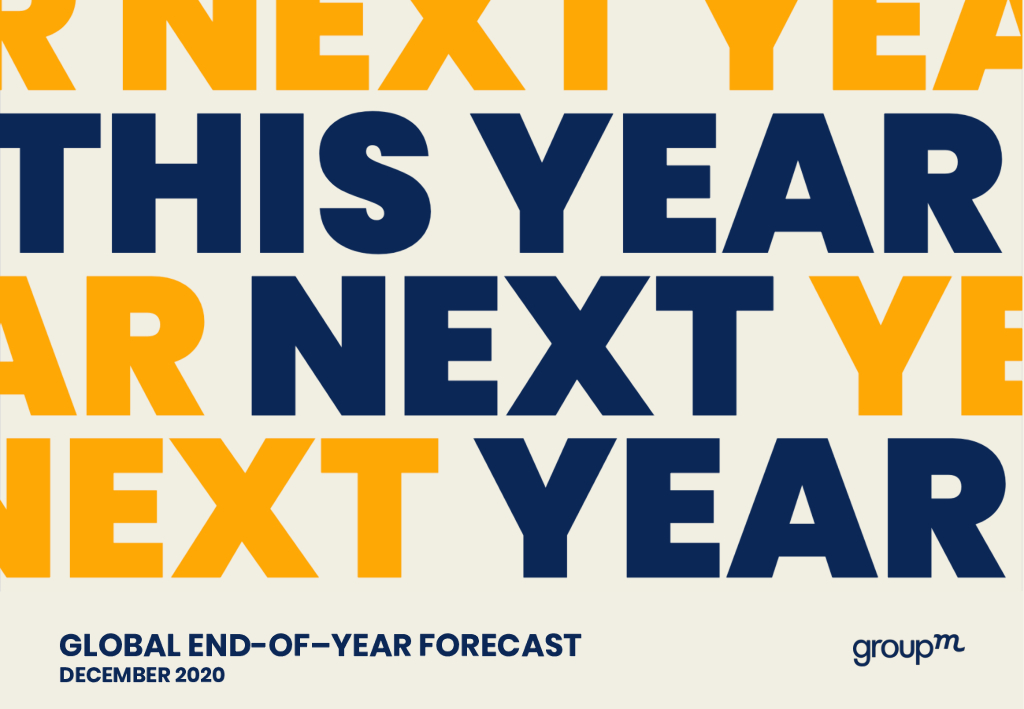 R NEXT YEA
THIS YEAR
AR NEXT YE
NEXT YEAR

GLOBAL END-OF-YEAR FORECAST
DECEMBER 2020

groupm